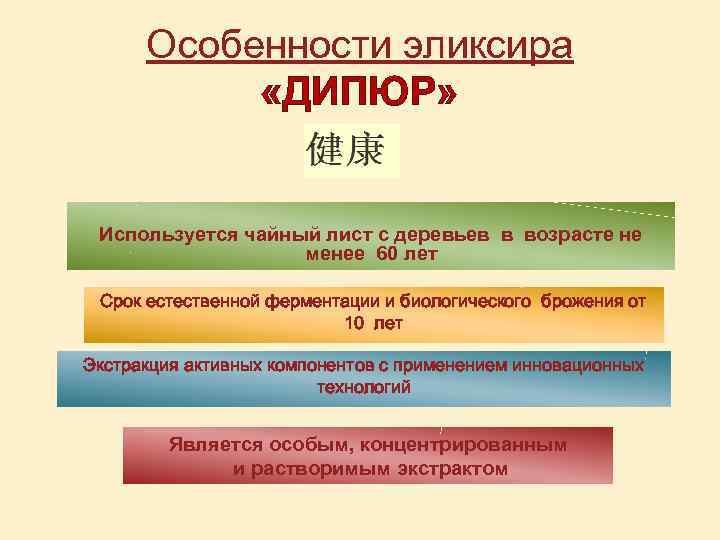 Особенности эликсира
«ДИПЮР»

健康

Используется чайный лист с деревьев в возрасте не менее 60 лет

Срок естественной ферментации и биологического брожения от 10 лет

Экстракция активных компонентов с применением инновационных технологий

Является особым, концентрированным и растворимым экстрактом